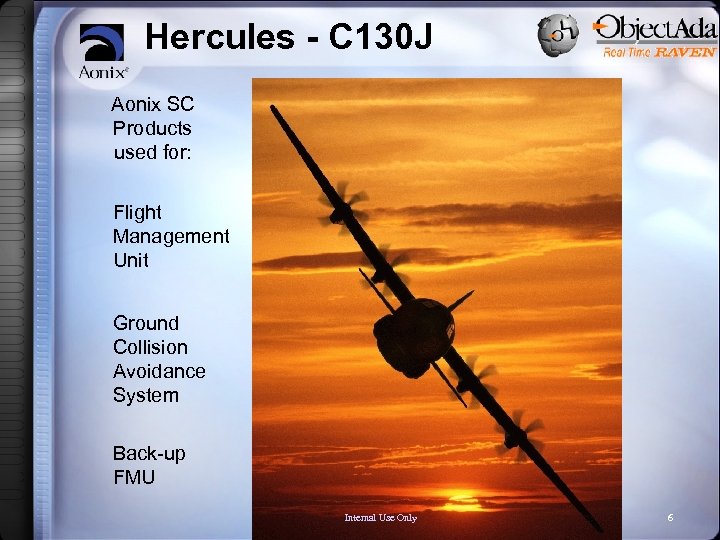 Aonix®

Hercules - C130J

ObjectAda
Real Time RAVEN

Aonix SC Products used for:

Flight Management Unit

Ground Collision Avoidance System

Back-up FMU

Internal Use Only

6